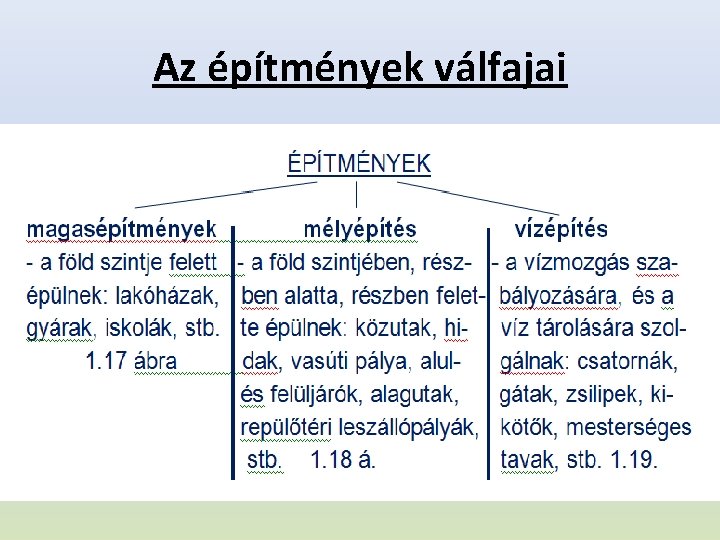 Az építmények válfajai

ÉPÍTMÉNYEK

magasépítmények
- a föld szintje felett épülnek: lakóházak, gyárak, iskolák, stb.
1.17 ábra

mélyépítés
- a föld szintjében, részben alatta, részben felette épülnek: közutak, hidak, vasúti pálya, alul- és felüljárók, alagutak, repülőtéri leszállópályák, stb. 1.18 á.

vízépítés
- a vízmozgás szabályozására, és a víz tárolására szolgálnak: csatornák, gátak, zsilipek, kikötők, mesterséges tavak, stb. 1.19.